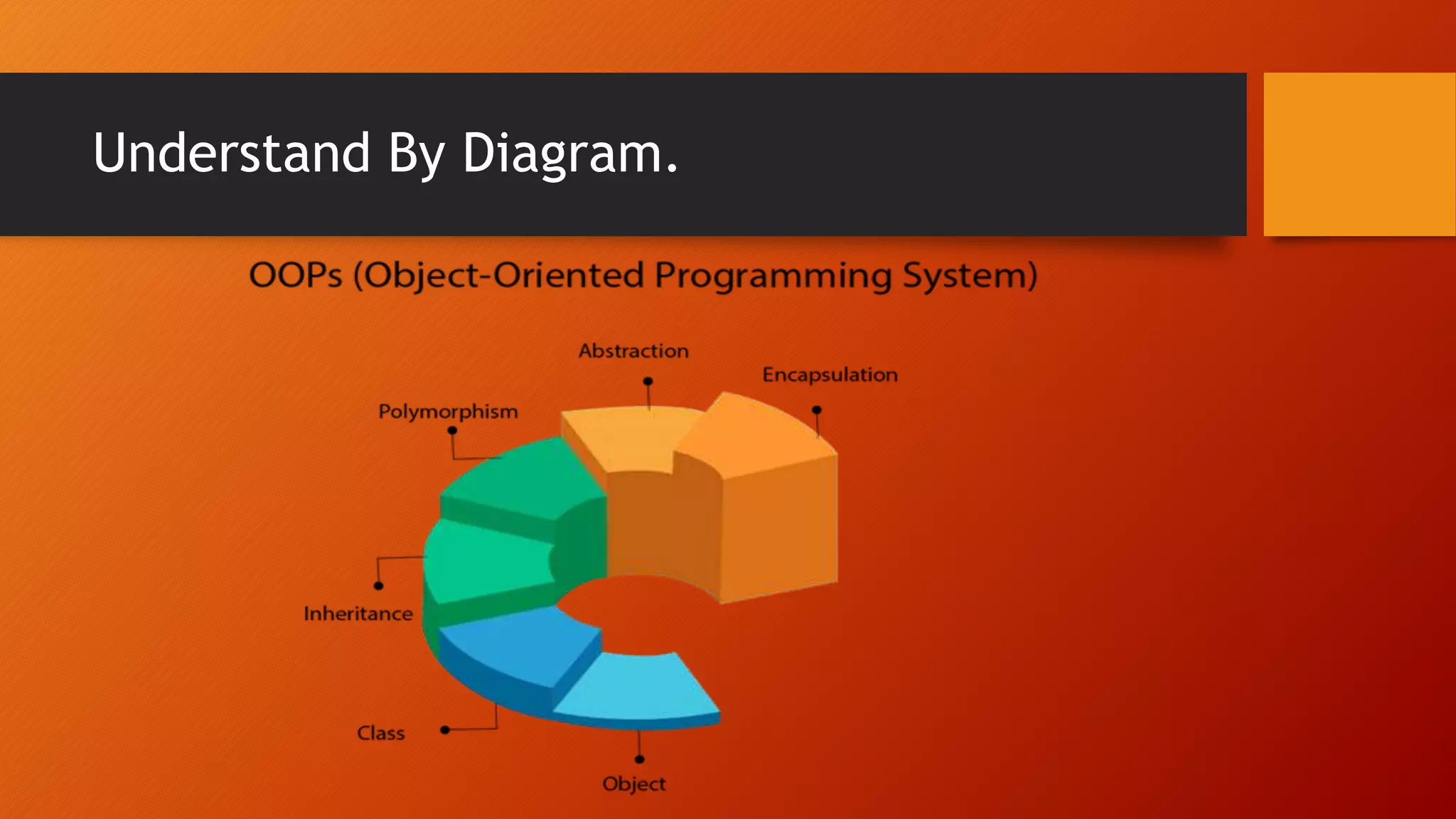 Understand By Diagram.

OOPs (Object-Oriented Programming System)

Abstraction

Encapsulation

Polymorphism

Inheritance

Class

Object